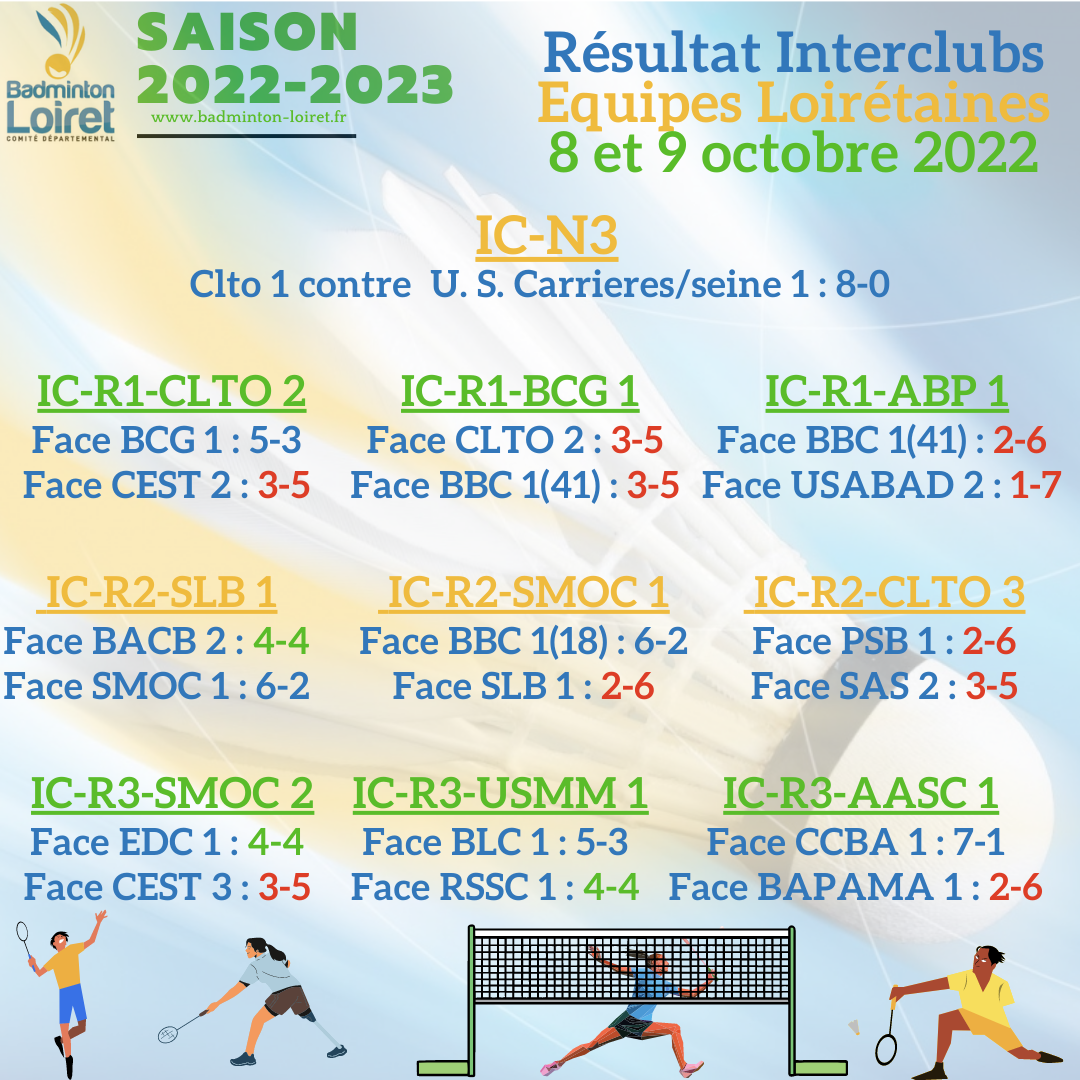 Badminton Loiret
COMITÉ DÉPARTEMENTAL

SAISON 2022-2023
www.badminton-loiret.fr

Résultat Interclubs
Equipes Loirétaines
8 et 9 octobre 2022

IC-N3
Clto 1 contre U. S. Carrieres/seine 1 : 8-0

IC-R1-CLTO 2
Face BCG 1 : 5-3
Face CEST 2 : 3-5

IC-R1-BCG 1
Face CLTO 2 : 3-5
Face BBC 1(41) : 3-5

IC-R1-ABP 1
Face BBC 1(41) : 2-6
Face USABAD 2 : 1-7

IC-R2-SLB 1
Face BACB 2 : 4-4
Face SMOC 1 : 6-2

IC-R2-SMOC 1
Face BBC 1(18) : 6-2
Face SLB 1 : 2-6

IC-R2-CLTO 3
Face PSB 1 : 2-6
Face SAS 2 : 3-5

IC-R3-SMOC 2
Face EDC 1 : 4-4
Face CEST 3 : 3-5

IC-R3-USMM 1
Face BLC 1 : 5-3
Face RSSC 1 : 4-4

IC-R3-AASC 1
Face CCBA 1 : 7-1
Face BAPAMA 1 : 2-6